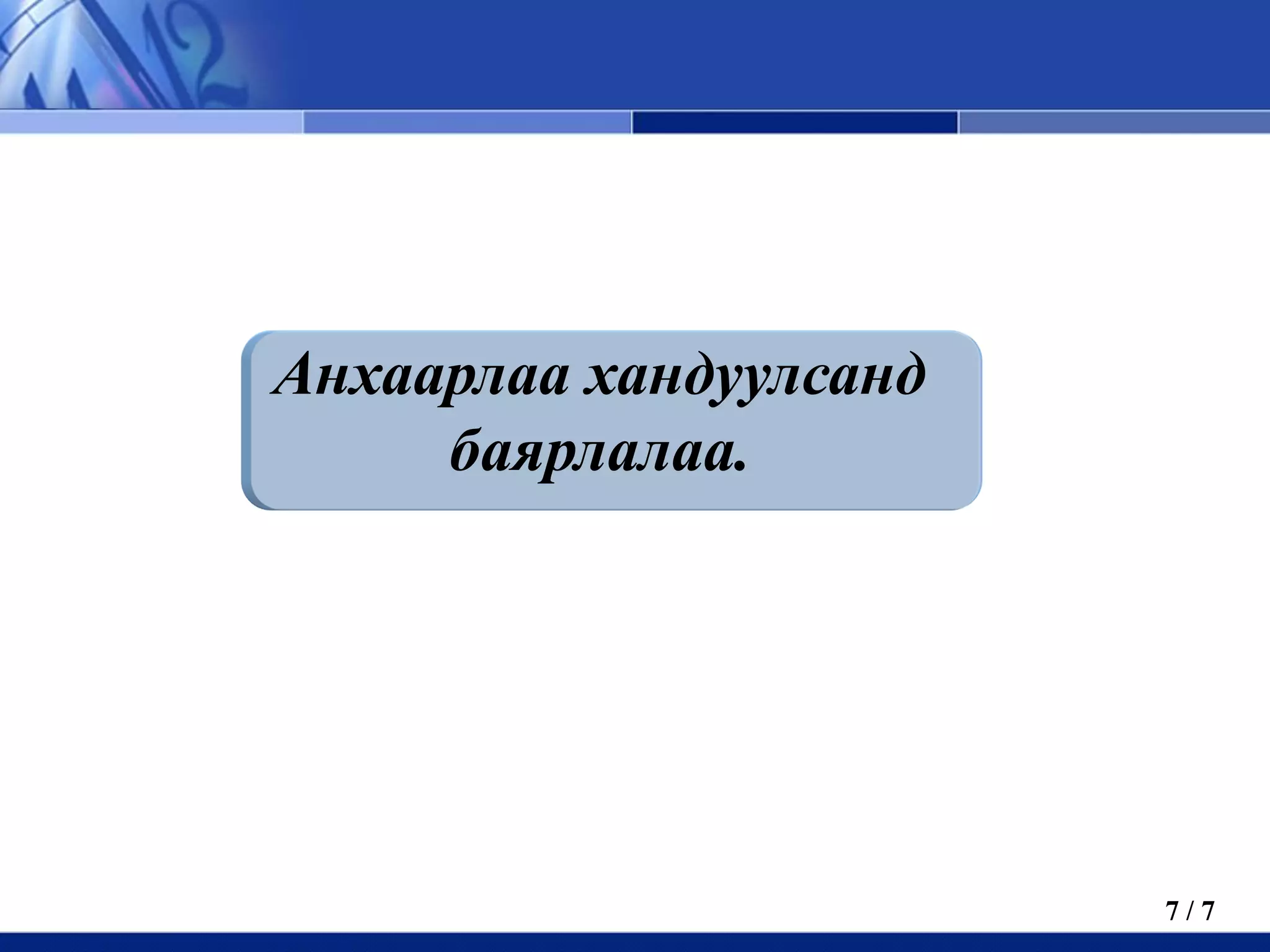 Анхаарлаа хандуулсанд баярлалаа.

7 / 7